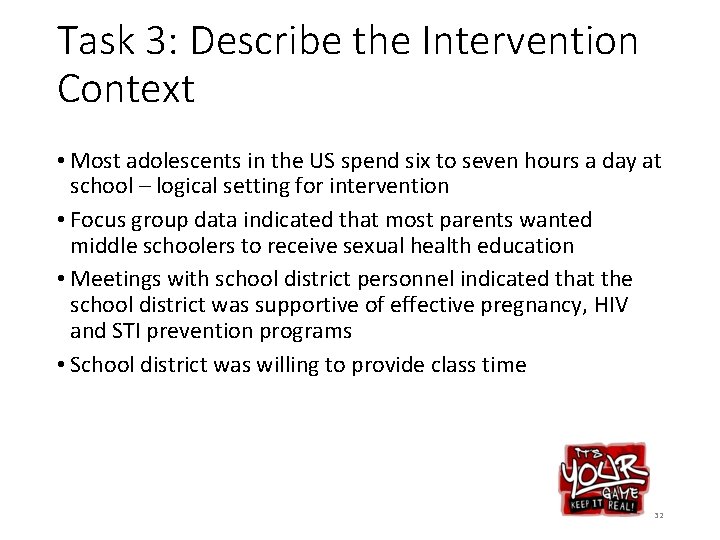 Task 3: Describe the Intervention Context

• Most adolescents in the US spend six to seven hours a day at school – logical setting for intervention

• Focus group data indicated that most parents wanted middle schoolers to receive sexual health education

• Meetings with school district personnel indicated that the school district was supportive of effective pregnancy, HIV and STI prevention programs

• School district was willing to provide class time

IT'S YOUR GAME KEEP IT REAL!

32